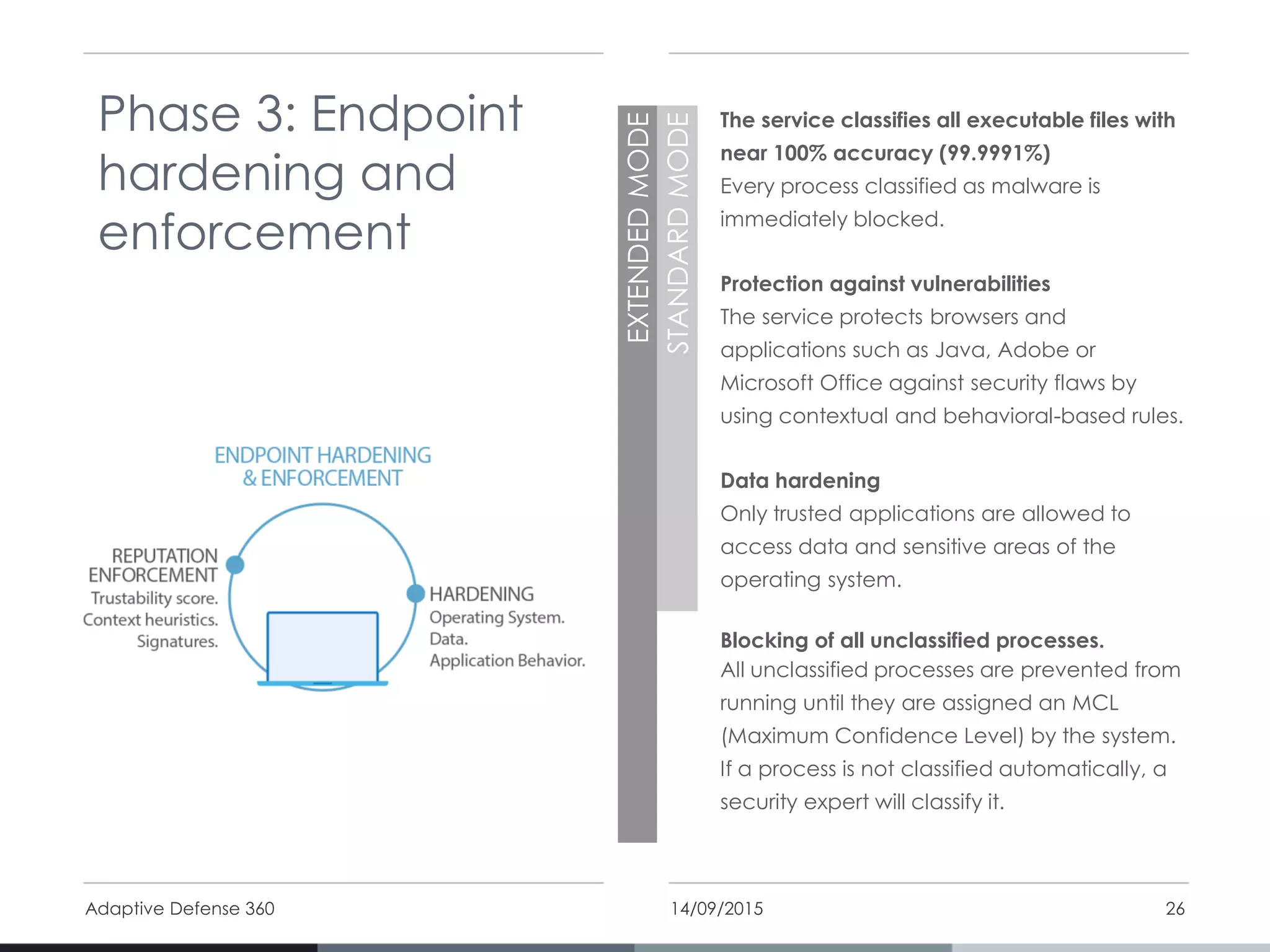 Phase 3: Endpoint hardening and enforcement

ENDPOINT HARDENING & ENFORCEMENT

REPUTATION ENFORCEMENT
Trustability score.
Context heuristics.
Signatures.

HARDENING
Operating System.
Data.
Application Behavior.

EXTENDED MODE

STANDARD MODE

The service classifies all executable files with near 100% accuracy (99.9991%)
Every process classified as malware is immediately blocked.

Protection against vulnerabilities
The service protects browsers and applications such as Java, Adobe or Microsoft Office against security flaws by using contextual and behavioral-based rules.

Data hardening
Only trusted applications are allowed to access data and sensitive areas of the operating system.

Blocking of all unclassified processes.
All unclassified processes are prevented from running until they are assigned an MCL (Maximum Confidence Level) by the system. If a process is not classified automatically, a security expert will classify it.

Adaptive Defense 360

14/09/2015

26